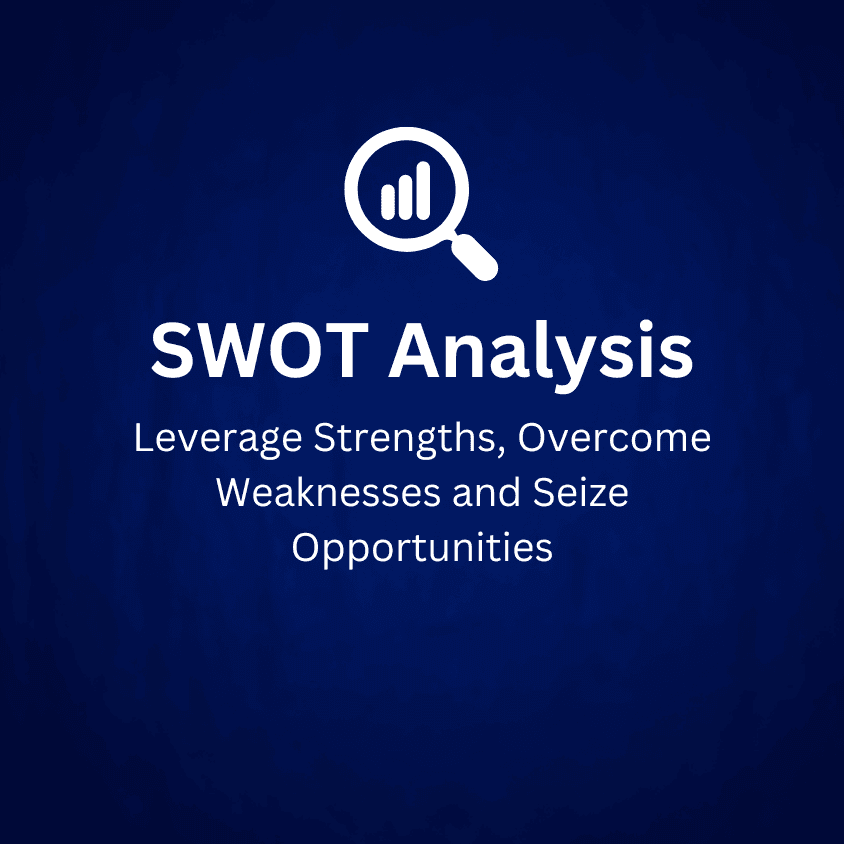 SWOT Analysis

Leverage Strengths, Overcome Weaknesses and Seize Opportunities